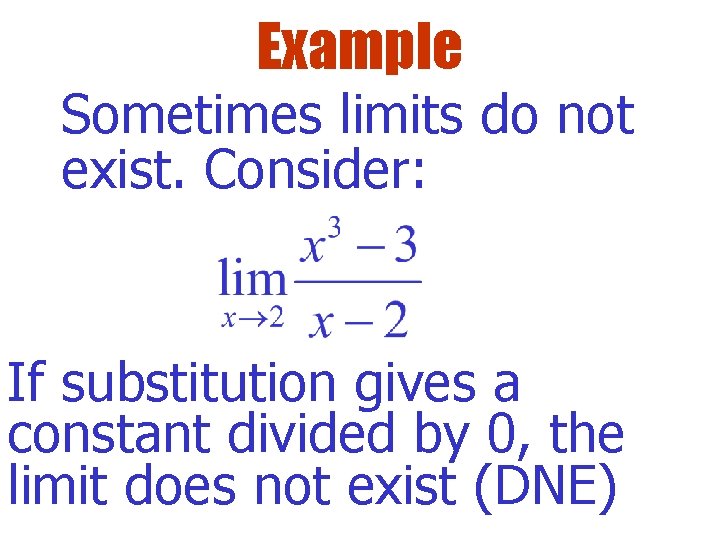 Example

Sometimes limits do not exist. Consider:

$\lim_{x \to 2} \frac{x^3 - 3}{x - 2}$

If substitution gives a constant divided by 0, the limit does not exist (DNE)